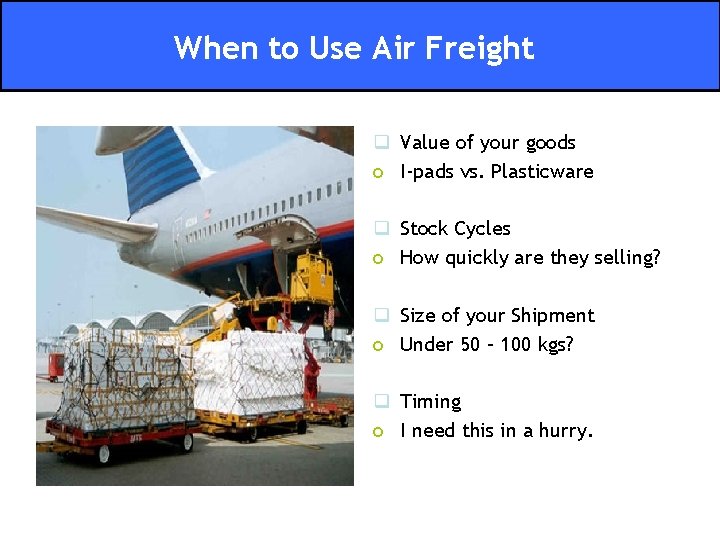 When to Use Air Freight

Value of your goods
I-pads vs. Plasticware

Stock Cycles
How quickly are they selling?

Size of your Shipment
Under 50 - 100 kgs?

Timing
I need this in a hurry.